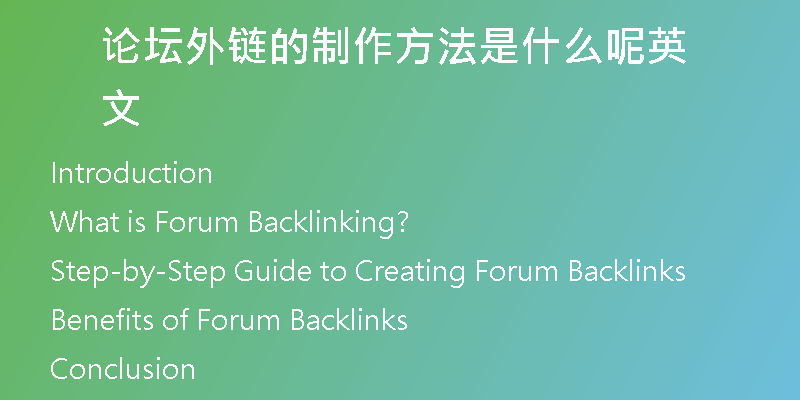 论坛外链的制作方法是什么呢英文

Introduction

What is Forum Backlinking?

Step-by-Step Guide to Creating Forum Backlinks

Benefits of Forum Backlinks

Conclusion